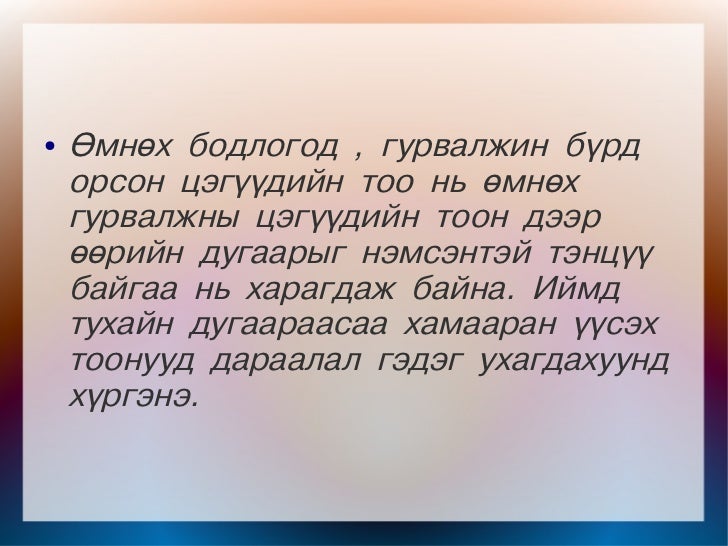 • Өмнөх бодлогод , гурвалжин бүрд орсон цэгүүдийн тоо нь өмнөх гурвалжны цэгүүдийн тоон дээр өөрийн дугаарыг нэмсэнтэй тэнцүү байгаа нь харагдаж байна. Иймд тухайн дугаараасаа хамааран үүсэх тоонууд дараалал гэдэг ухагдахуунд хүргэнэ.